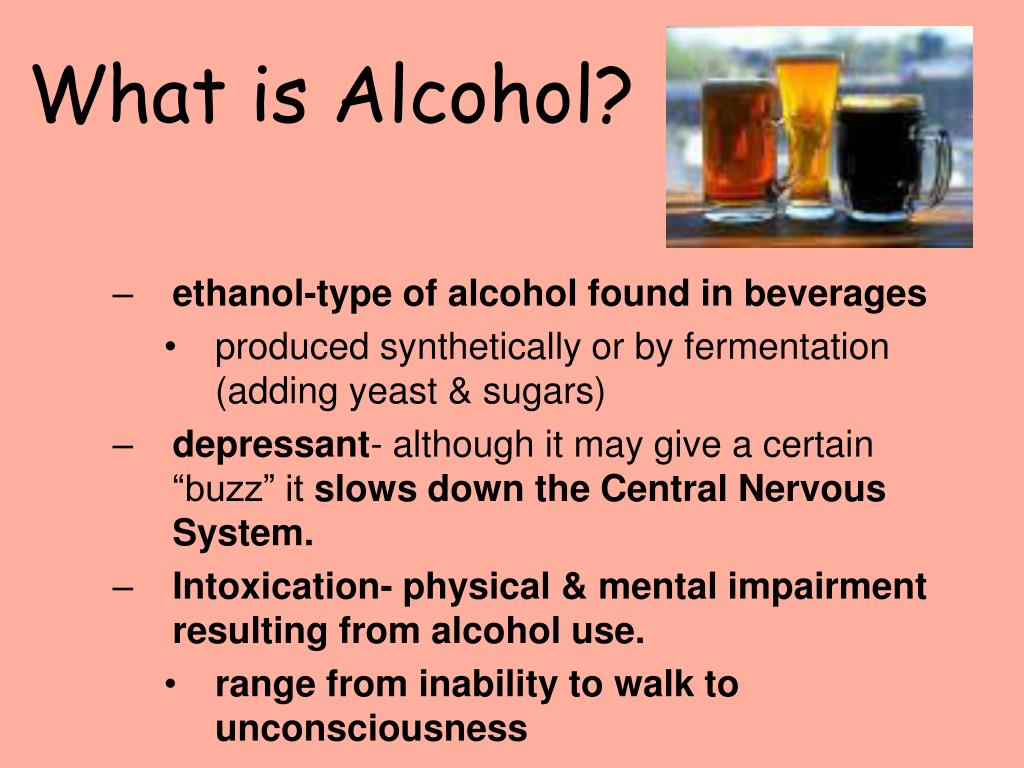 What is Alcohol?

– ethanol-type of alcohol found in beverages
  • produced synthetically or by fermentation (adding yeast & sugars)
– depressant- although it may give a certain “buzz” it slows down the Central Nervous System.
– Intoxication- physical & mental impairment resulting from alcohol use.
  • range from inability to walk to unconsciousness